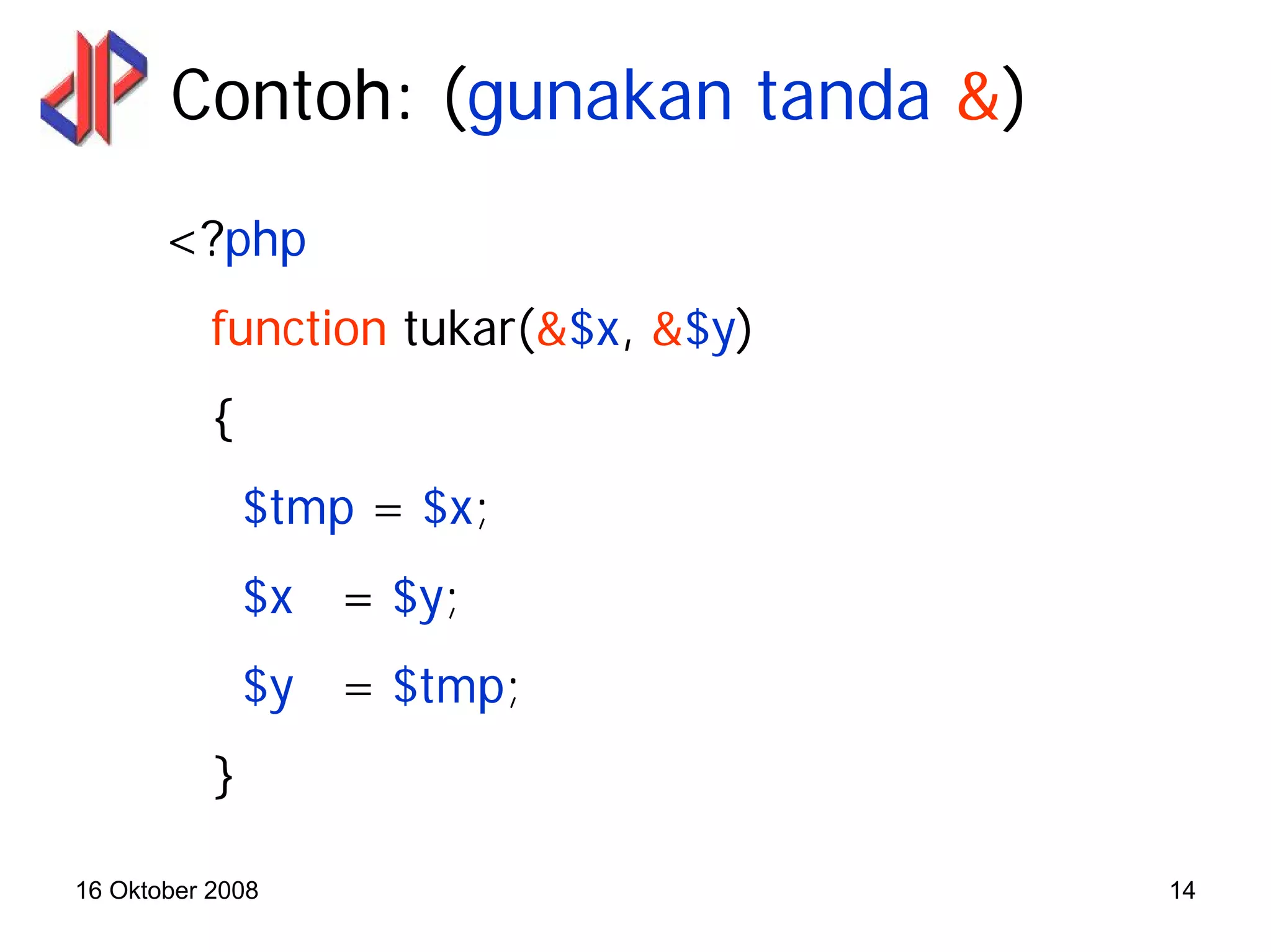 Contoh: (gunakan tanda &)

<?php

function tukar(&$x, &$y)

{

$tmp = $x;

$x = $y;

$y = $tmp;

}

16 Oktober 2008

14